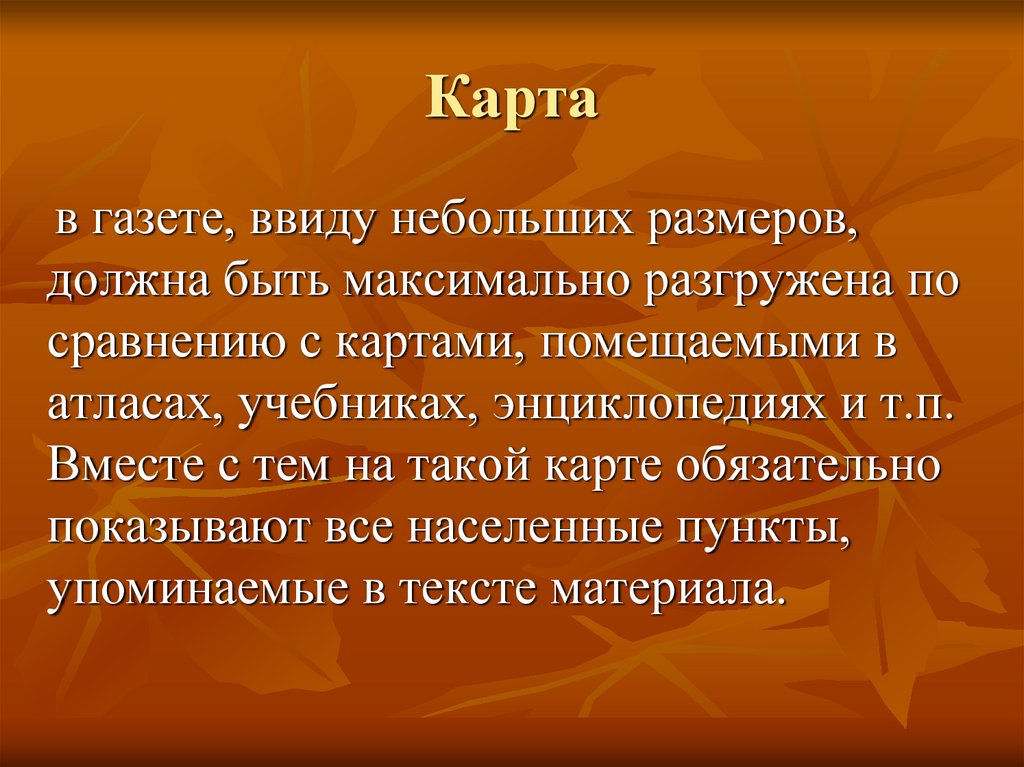 Карта

в газете, ввиду небольших размеров, должна быть максимально разгружена по сравнению с картами, помещаемыми в атласах, учебниках, энциклопедиях и т.п. Вместе с тем на такой карте обязательно показывают все населенные пункты, упоминаемые в тексте материала.